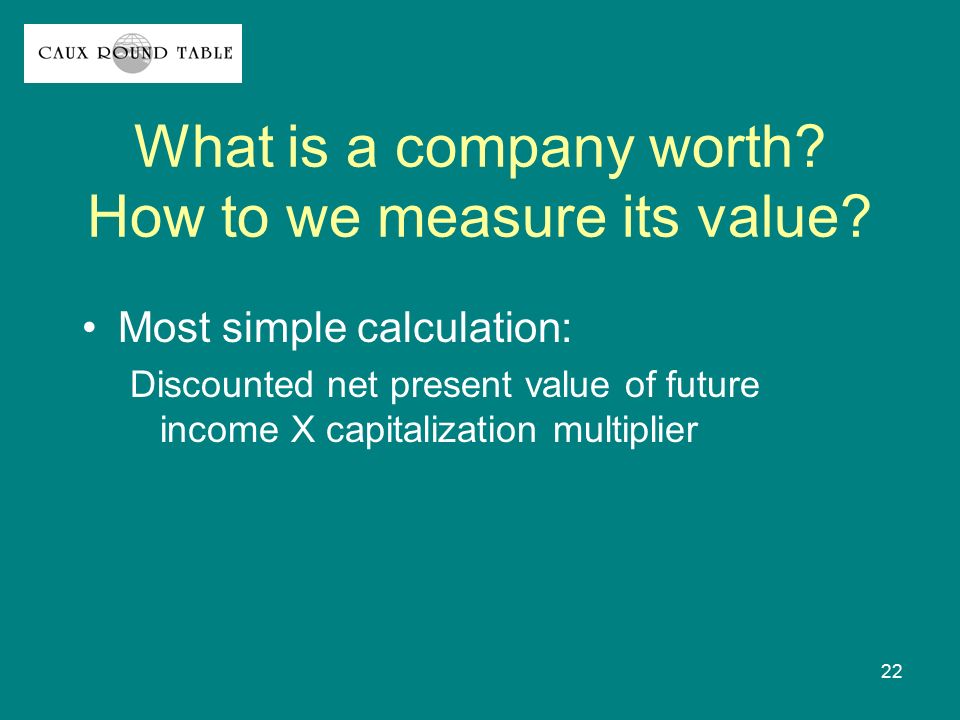 CAUX ROUND TABLE

What is a company worth? How to we measure its value?

• Most simple calculation:

Discounted net present value of future income X capitalization multiplier

22